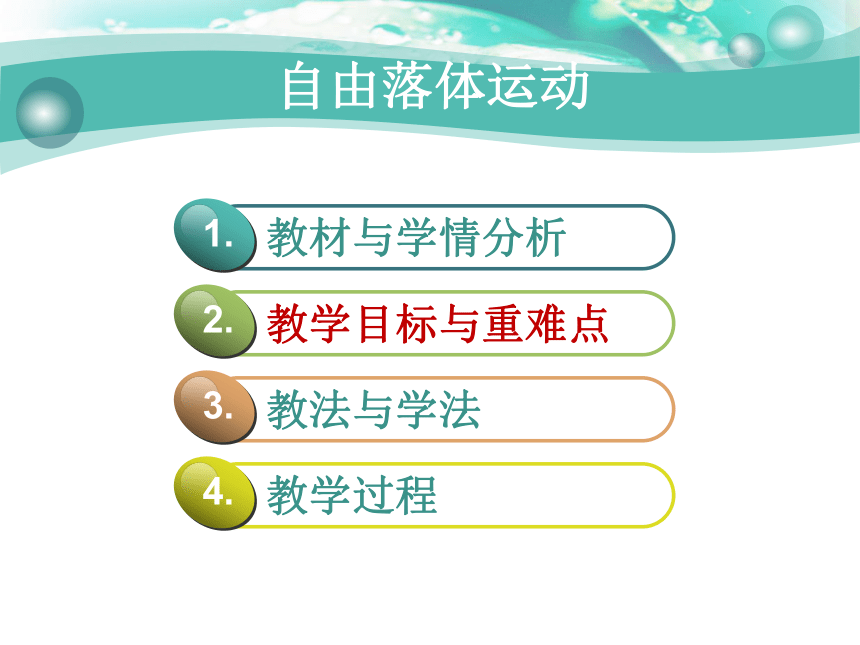 自由落体运动

1. 教材与学情分析

2. 教学目标与重难点

3. 教法与学法

4. 教学过程